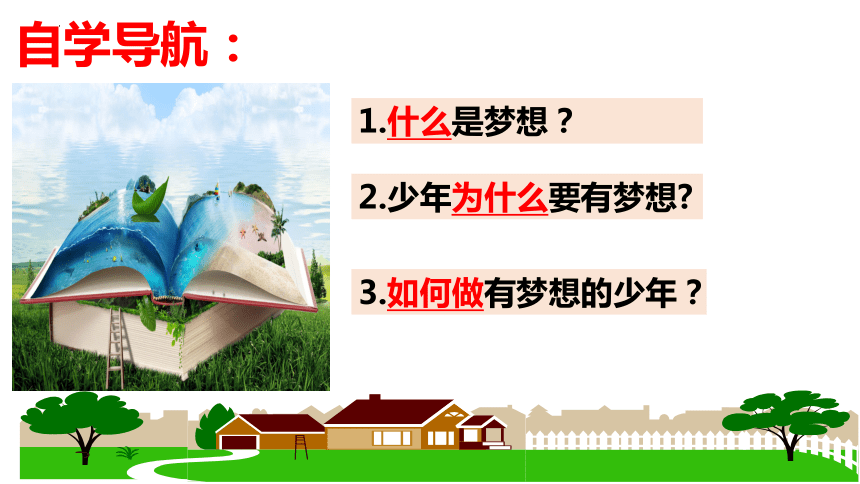 自学导航：

1.什么是梦想？

2.少年为什么要有梦想?

3.如何做有梦想的少年？